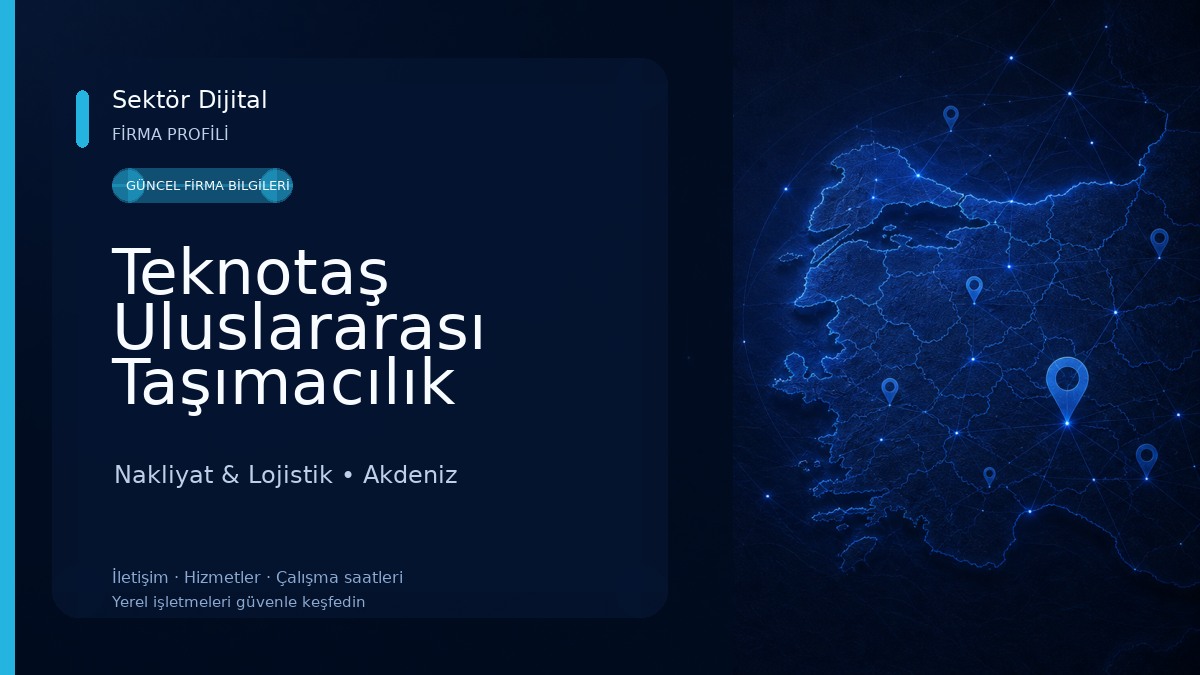 Sektör Dijital
FİRMA PROFİLİ

GÜNCEL FİRMA BİLGİLERİ

Teknotaş Uluslararası Taşımacılık

Nakliyat & Lojistik • Akdeniz

İletişim · Hizmetler · Çalışma saatleri
Yerel işletmeleri güvenle keşfedin